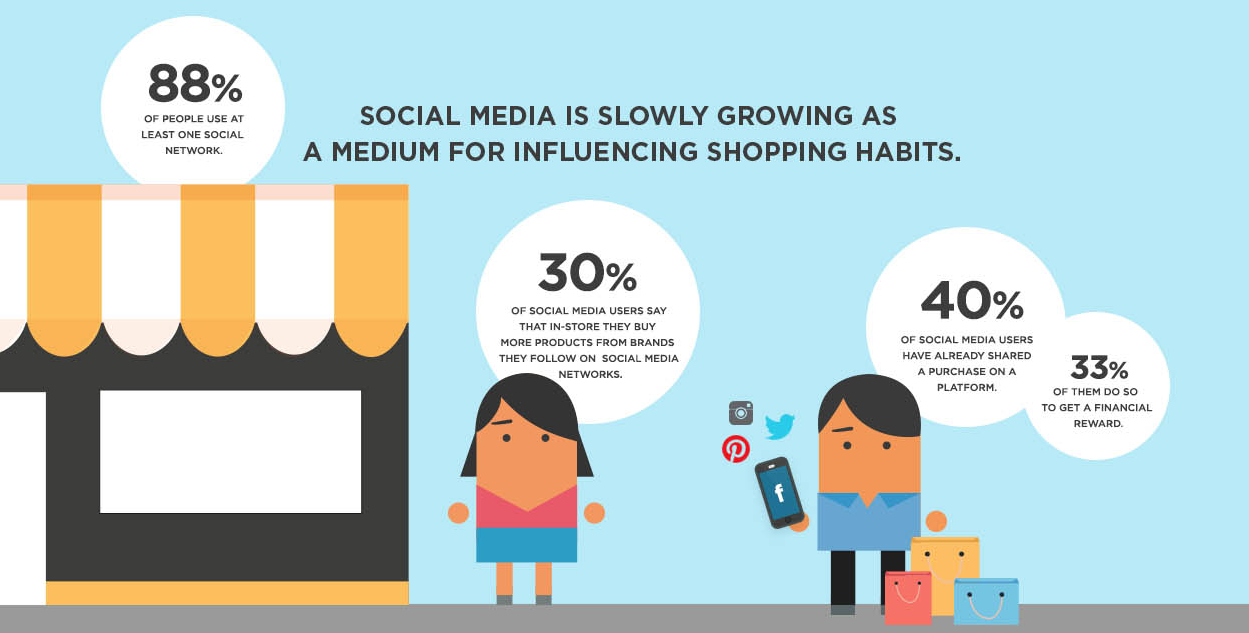 88%

OF PEOPLE USE AT LEAST ONE SOCIAL NETWORK.

SOCIAL MEDIA IS SLOWLY GROWING AS A MEDIUM FOR INFLUENCING SHOPPING HABITS.

30%

OF SOCIAL MEDIA USERS SAY THAT IN-STORE THEY BUY MORE PRODUCTS FROM BRANDS THEY FOLLOW ON SOCIAL MEDIA NETWORKS.

40%

OF SOCIAL MEDIA USERS HAVE ALREADY SHARED A PURCHASE ON A PLATFORM.

33%

OF THEM DO SO TO GET A FINANCIAL REWARD.

f